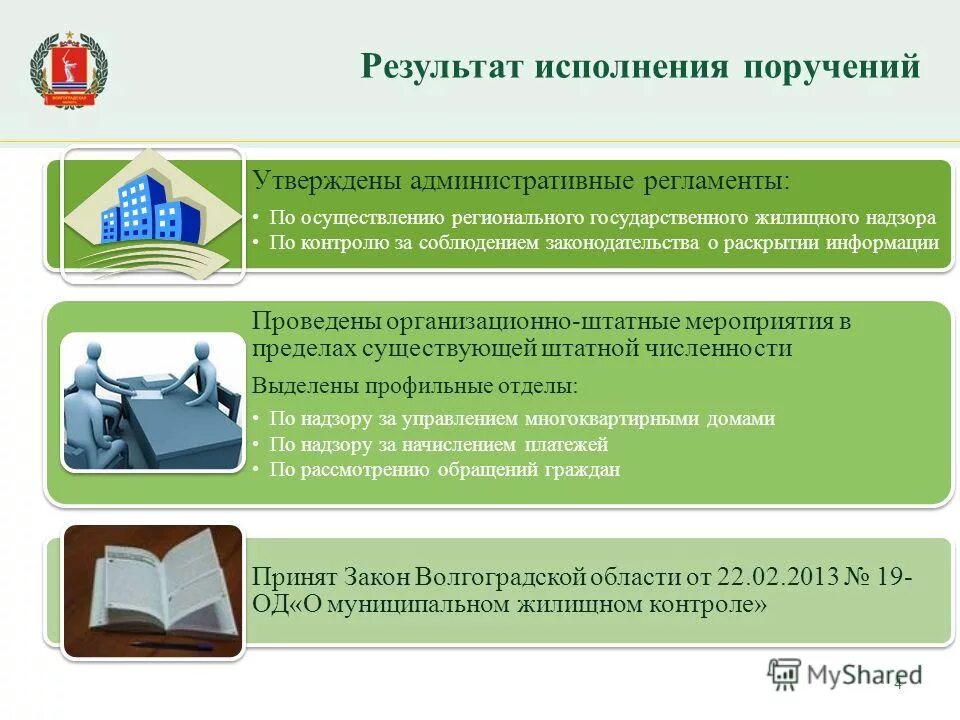 Результат исполнения поручений

Утверждены административные регламенты:

• По осуществлению регионального государственного жилищного надзора
• По контролю за соблюдением законодательства о раскрытии информации

Проведены организационно-штатные мероприятия в пределах существующей штатной численности

Выделены профильные отделы:

• По надзору за управлением многоквартирными домами
• По надзору за начислением платежей
• По рассмотрению обращений граждан

Принят Закон Волгоградской области от 22.02.2013 № 19-ОД«О муниципальном жилищном контроле»

MyShared

4